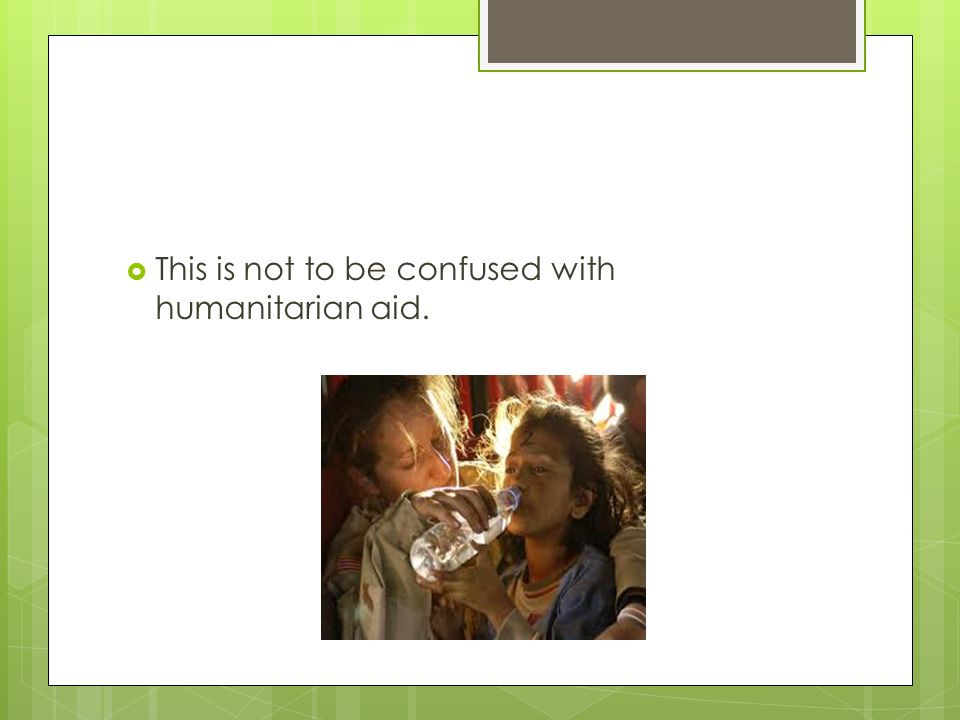 This is not to be confused with humanitarian aid.